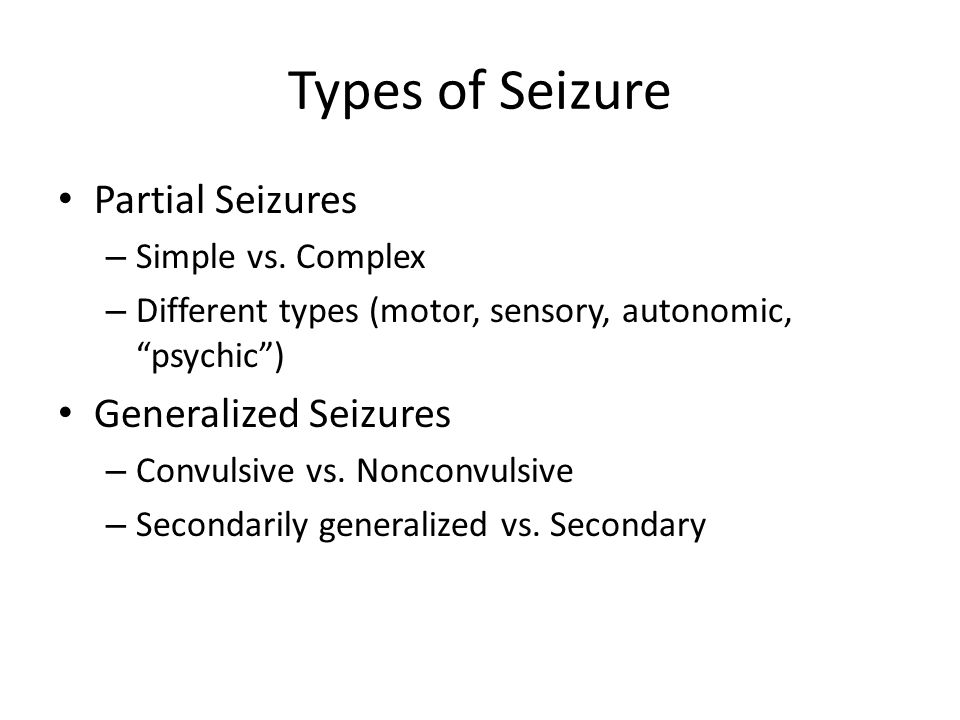 Types of Seizure

• Partial Seizures
– Simple vs. Complex
– Different types (motor, sensory, autonomic, “psychic”)

• Generalized Seizures
– Convulsive vs. Nonconvulsive
– Secondarily generalized vs. Secondary